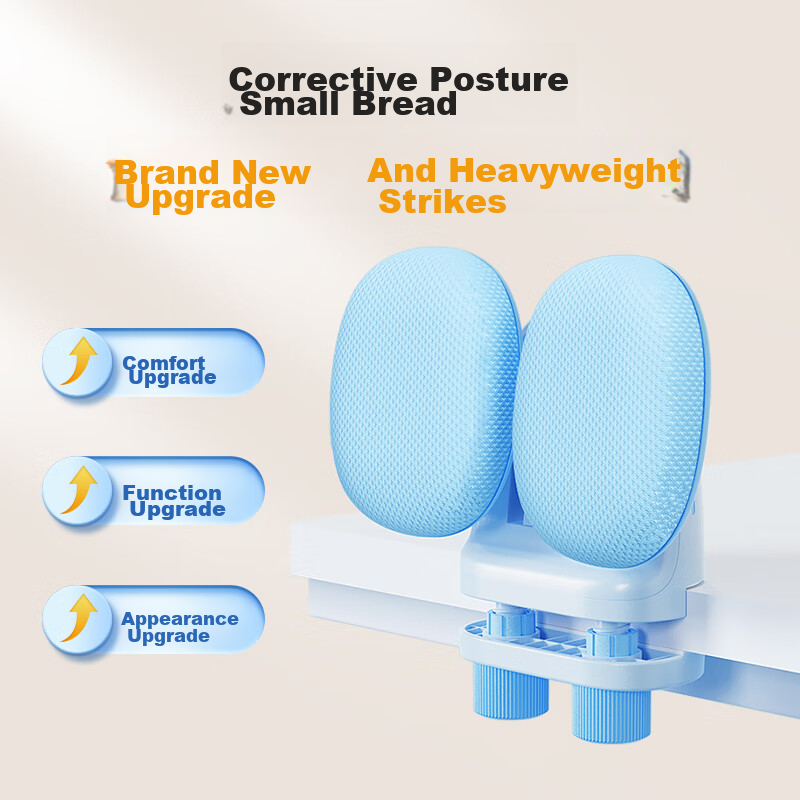 Corrective Posture Small Bread

Brand New Upgrade

And Heavyweight Strikes

Comfort Upgrade

Function Upgrade

Appearance Upgrade